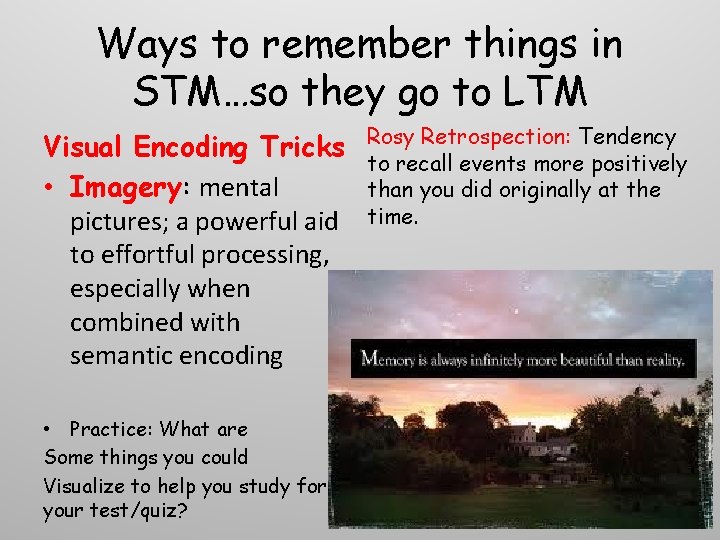 Ways to remember things in STM…so they go to LTM

Visual Encoding Tricks

• Imagery: mental pictures; a powerful aid to effortful processing, especially when combined with semantic encoding

• Practice: What are Some things you could Visualize to help you study for your test/quiz?

Rosy Retrospection: Tendency to recall events more positively than you did originally at the time.

Memory is always infinitely more beautiful than reality.